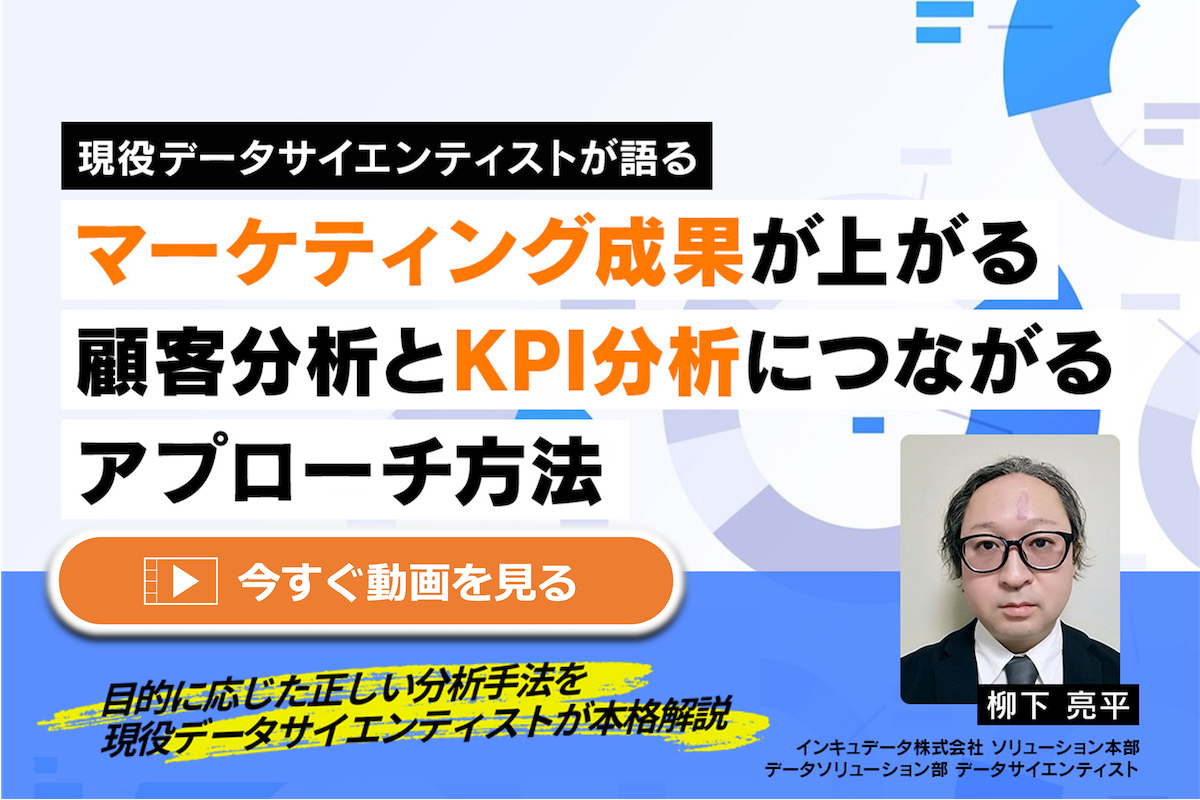 現役データサイエンティストが語る

マーケティング成果が上がる
顧客分析とKPI分析につながる
アプローチ方法

今すぐ動画を見る

目的に応じた正しい分析手法を
現役データサイエンティストが本格解説

柳下 亮平

インキュデータ株式会社 ソリューション本部
データソリューション部 データサイエンティスト